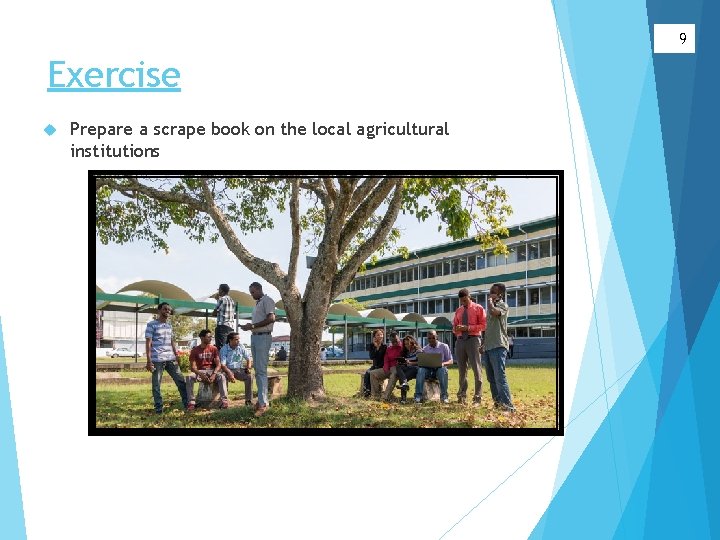 9

Exercise

Prepare a scrape book on the local agricultural institutions